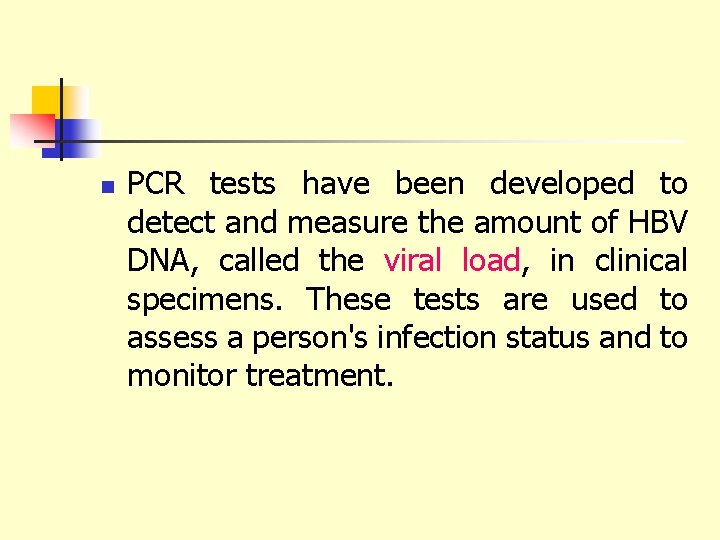 PCR tests have been developed to detect and measure the amount of HBV DNA, called the viral load, in clinical specimens. These tests are used to assess a person's infection status and to monitor treatment.